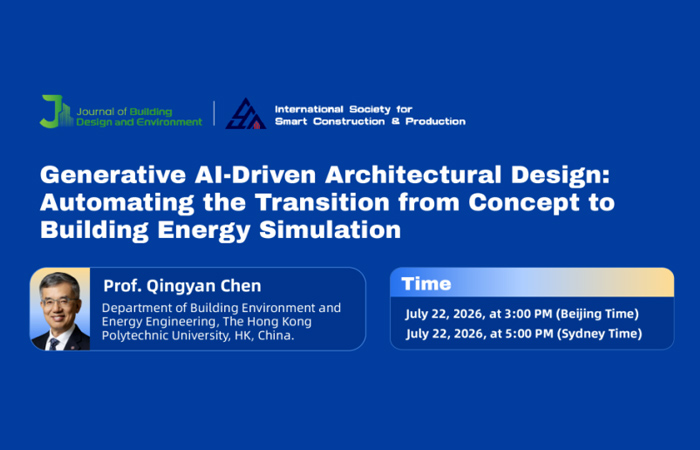 Journal of Building Design and Environment

International Society for Smart Construction & Production

Generative AI-Driven Architectural Design: Automating the Transition from Concept to Building Energy Simulation

Prof. Qingyan Chen

Department of Building Environment and Energy Engineering, The Hong Kong Polytechnic University, HK, China.

Time

July 22, 2026, at 3:00 PM (Beijing Time)

July 22, 2026, at 5:00 PM (Sydney Time)